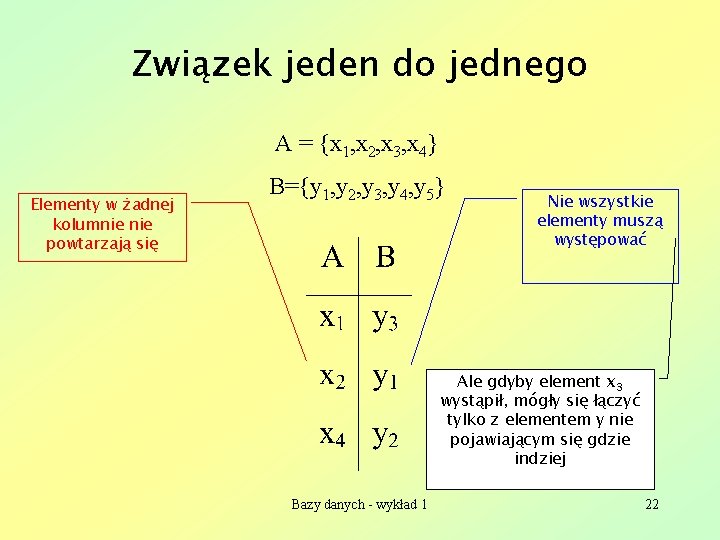 Związek jeden do jednego

$A = \{x_1,x_2,x_3,x_4\}$

$B=\{y_1,y_2,y_3,y_4,y_5\}$

Elementy w żadnej kolumnie nie powtarzają się

Nie wszystkie elementy muszą występować

| A | B |
|---|---|
| $x_1$ | $y_3$ |
| $x_2$ | $y_1$ |
| $x_4$ | $y_2$ |

Ale gdyby element $x_3$ wystąpił, mógły się łączyć tylko z elementem y nie pojawiającym się gdzie indziej

Bazy danych - wykład 1

22